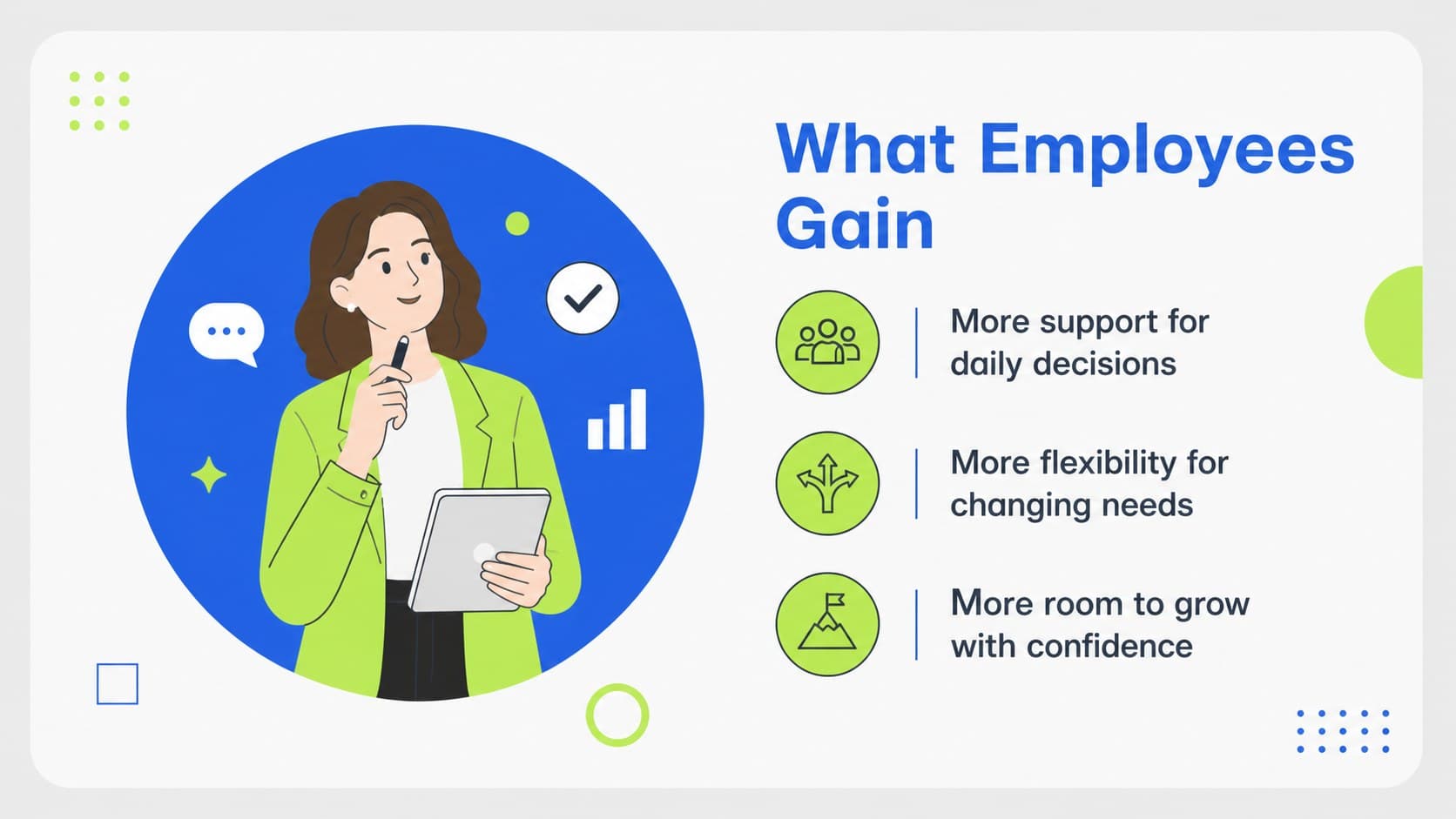 What Employees Gain

More support for daily decisions

More flexibility for changing needs

More room to grow with confidence